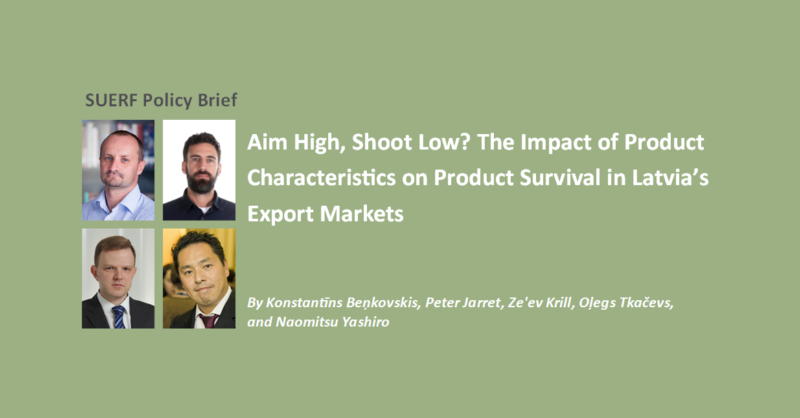 SUERF Policy Brief

Aim High, Shoot Low? The Impact of Product Characteristics on Product Survival in Latvia's Export Markets

By Konstantīns Beņkovskis, Peter Jarret, Ze'ev Krill, Oļegs Tkačevs, and Naomitsu Yashiro